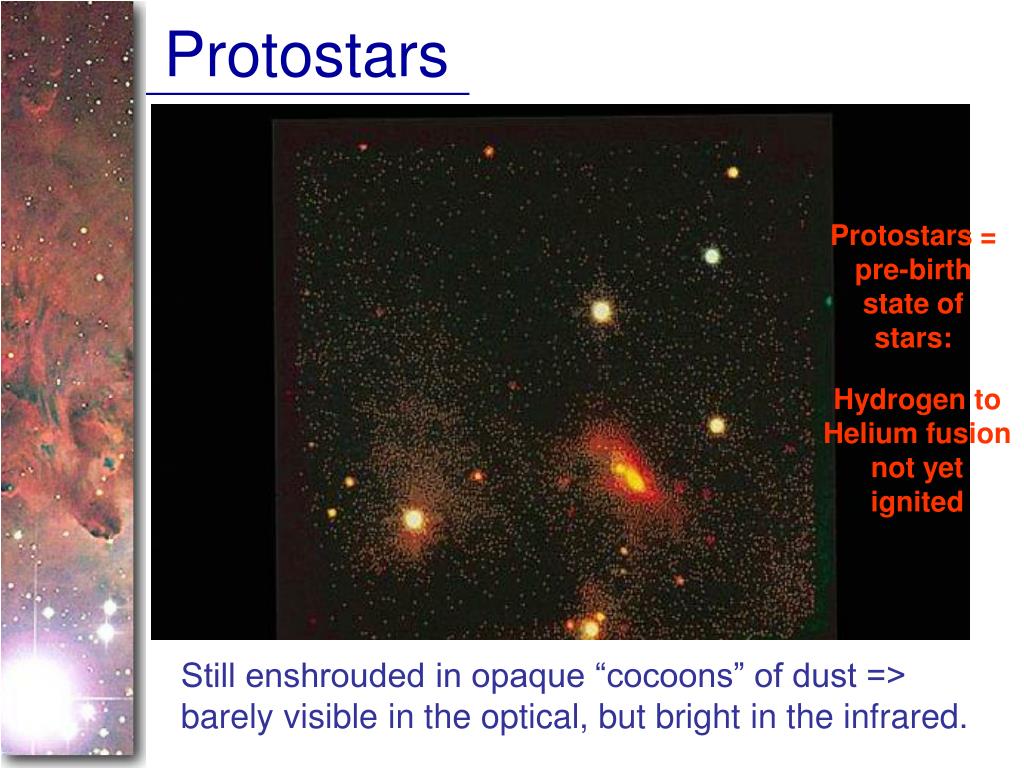 Protostars

Protostars = pre-birth state of stars:

Hydrogen to Helium fusion not yet ignited

Still enshrouded in opaque “cocoons” of dust => barely visible in the optical, but bright in the infrared.